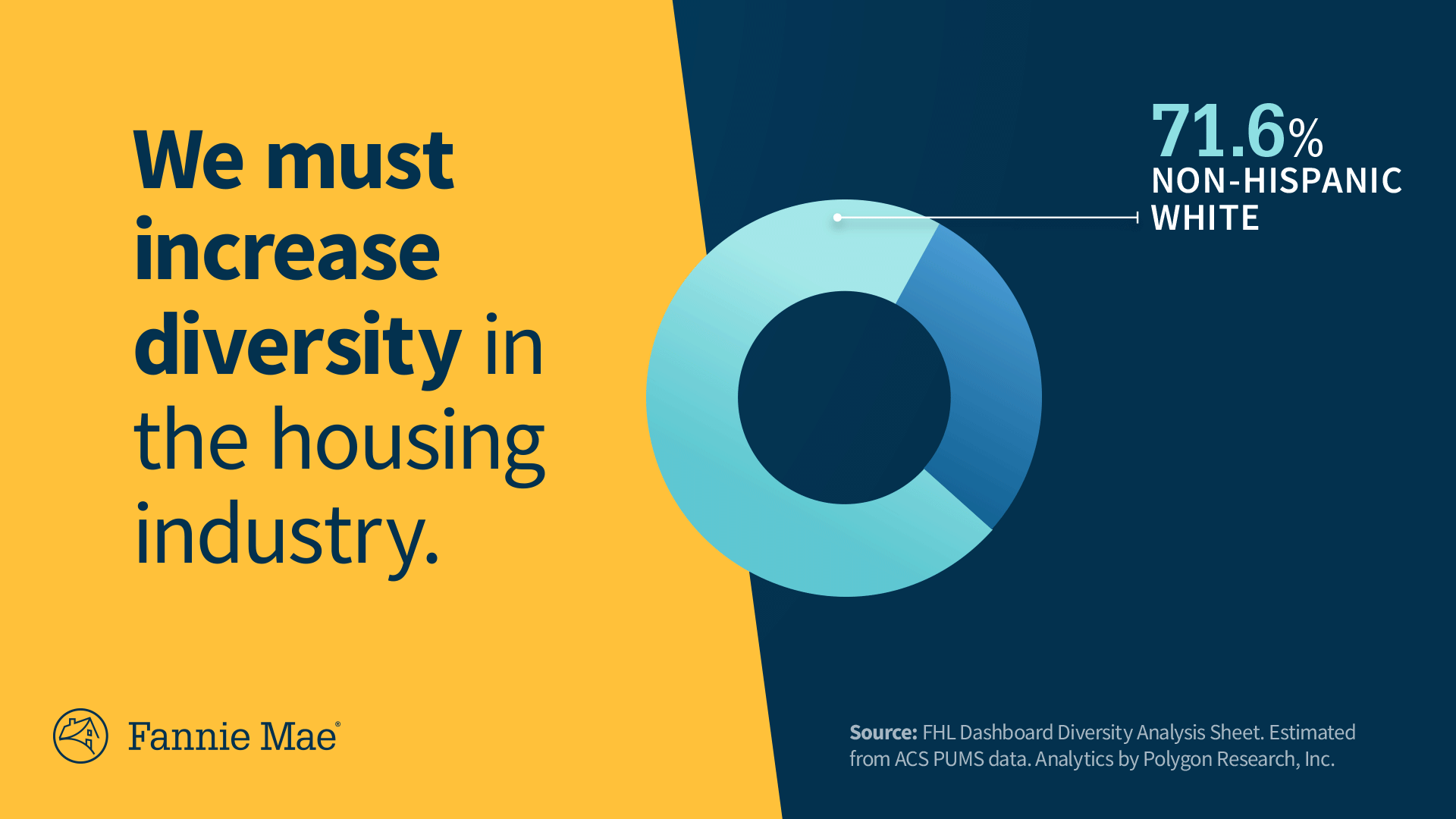 We must increase diversity in the housing industry.

71.6%
NON-HISPANIC WHITE

Fannie Mae®

Source: FHL Dashboard Diversity Analysis Sheet. Estimated from ACS PUMS data. Analytics by Polygon Research, Inc.